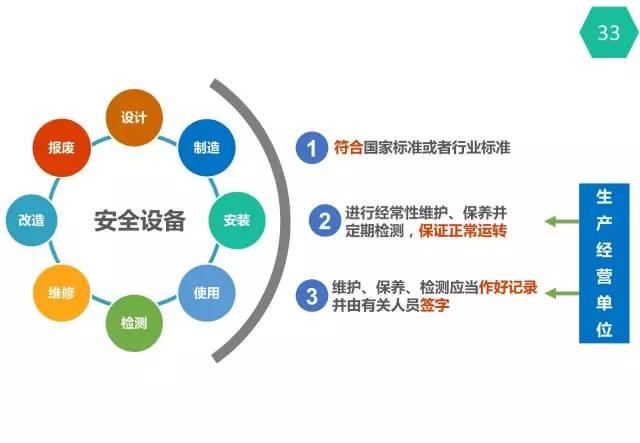 33

设计
制造
安装
使用
检测
维修
改造
报废

安全设备

1 符合国家标准或者行业标准

2 进行经常性维护、保养并定期检测，保证正常运转

3 维护、保养、检测应当作好记录并由有关人员签字

生产经营单位